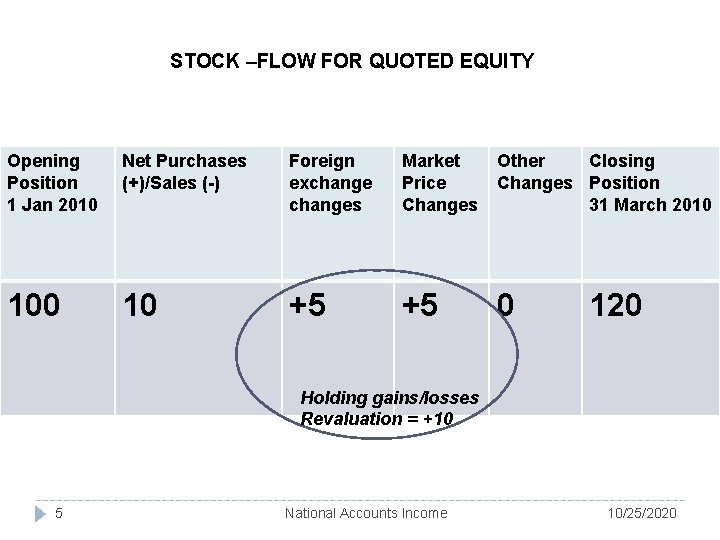 STOCK –FLOW FOR QUOTED EQUITY

| Opening Position 1 Jan 2010 | Net Purchases (+)/Sales (-) | Foreign exchange changes | Market Price Changes | Other Changes | Closing Position 31 March 2010 |
|---|---|---|---|---|---|
| 100 | 10 | +5 | +5 | 0 | 120 |

Holding gains/losses
Revaluation = +10

5 National Accounts Income 10/25/2020